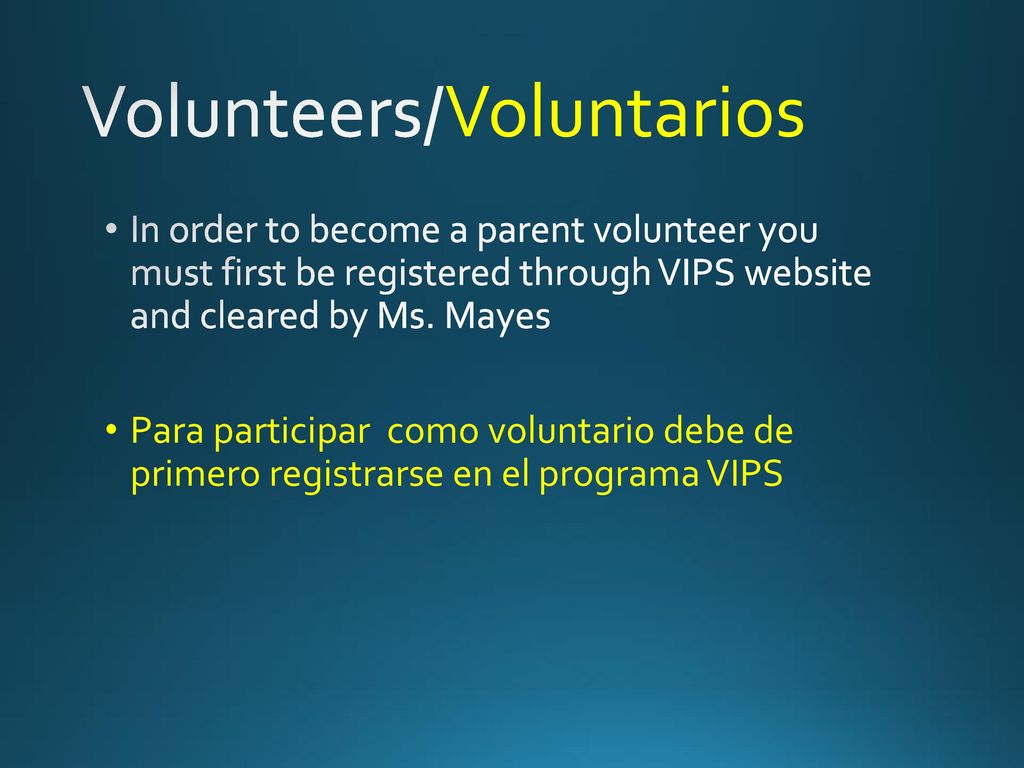 Volunteers/Voluntarios

• In order to become a parent volunteer you must first be registered through VIPS website and cleared by Ms. Mayes

• Para participar como voluntario debe de primero registrarse en el programa VIPS